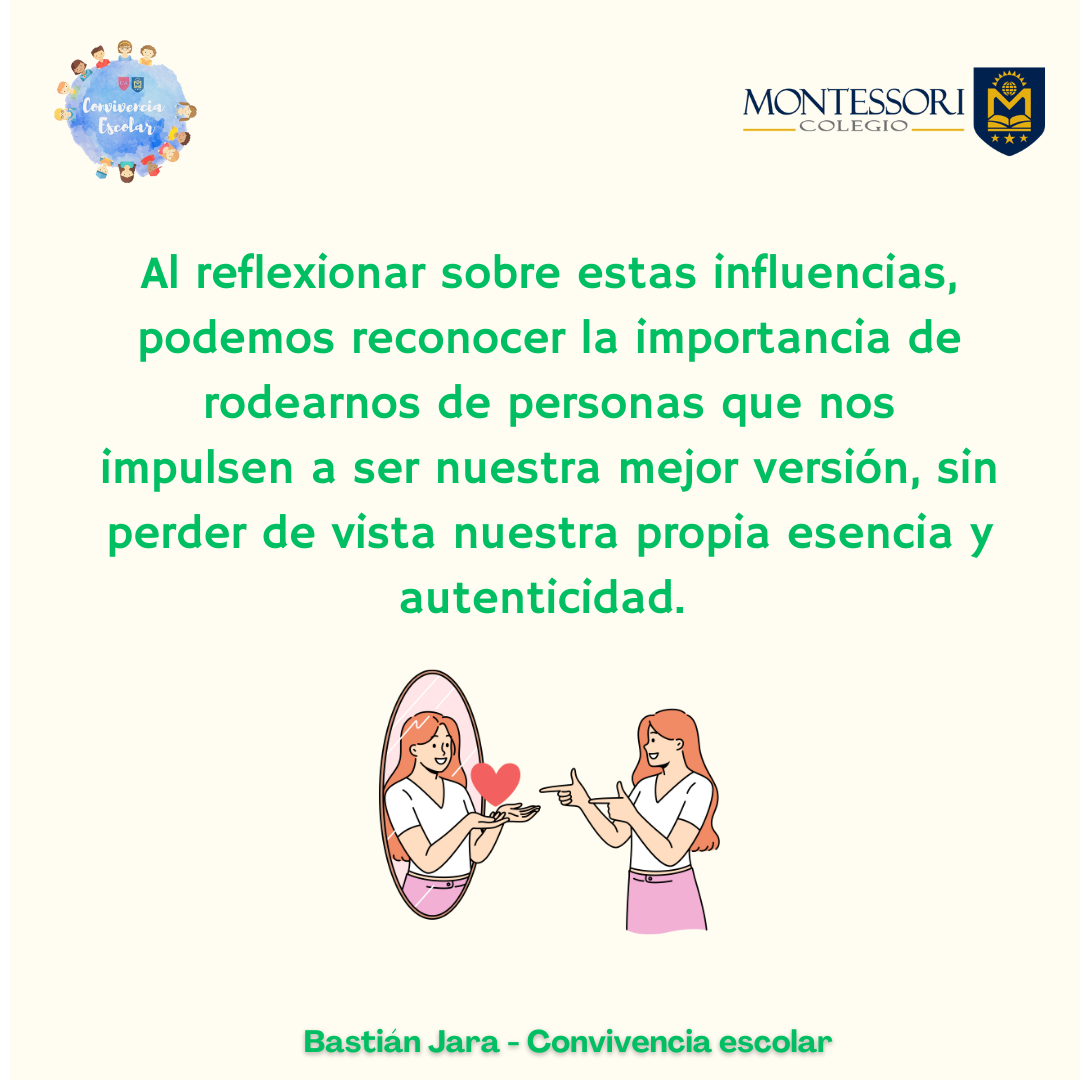 Convivencia Escolar

MONTESSORI
COLEGIO

Al reflexionar sobre estas influencias, podemos reconocer la importancia de rodearnos de personas que nos impulsen a ser nuestra mejor versión, sin perder de vista nuestra propia esencia y autenticidad.

Bastián Jara - Convivencia escolar